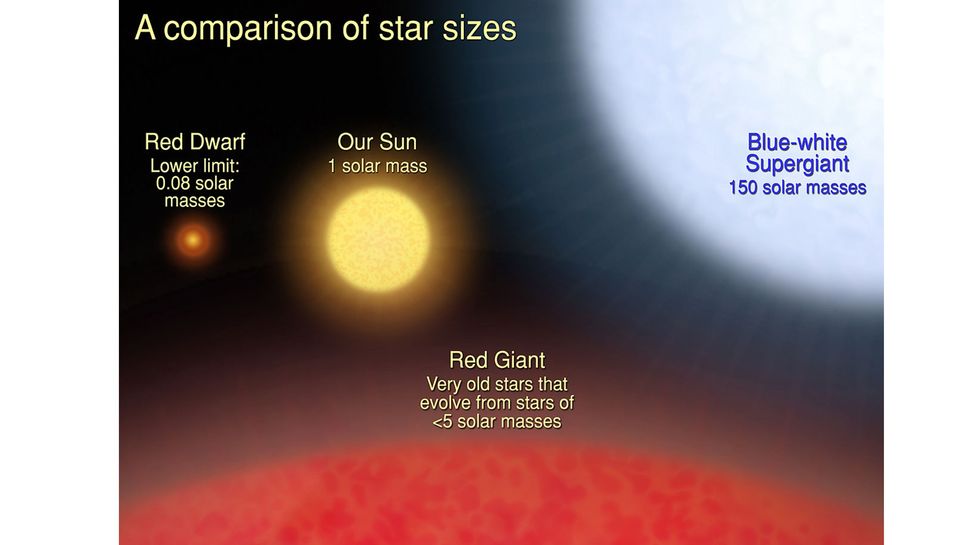 A comparison of star sizes

Red Dwarf
Lower limit: 0.08 solar masses

Our Sun
1 solar mass

Blue-white Supergiant
150 solar masses

Red Giant
Very old stars that evolve from stars of <5 solar masses